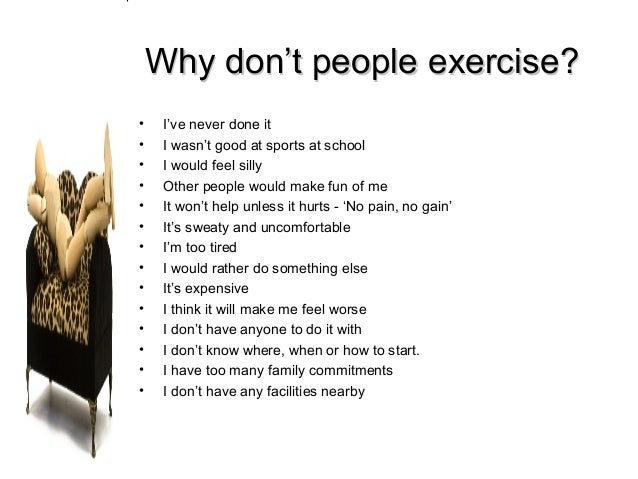 Why don’t people exercise?

• I’ve never done it
• I wasn’t good at sports at school
• I would feel silly
• Other people would make fun of me
• It won’t help unless it hurts - ‘No pain, no gain’
• It’s sweaty and uncomfortable
• I’m too tired
• I would rather do something else
• It’s expensive
• I think it will make me feel worse
• I don’t have anyone to do it with
• I don’t know where, when or how to start.
• I have too many family commitments
• I don’t have any facilities nearby